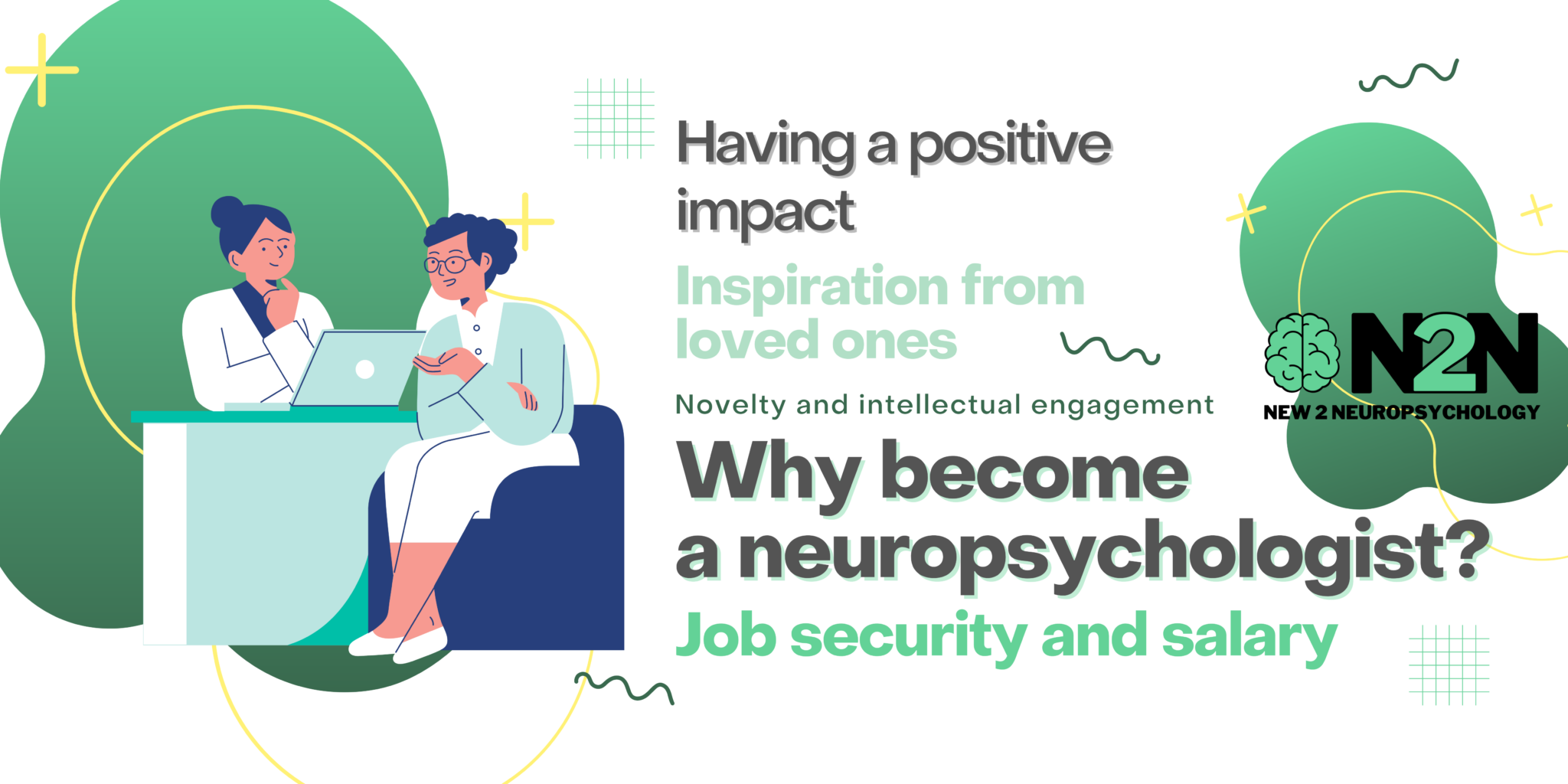 Having a positive impact

Inspiration from loved ones

Novelty and intellectual engagement

Why become a neuropsychologist?

Job security and salary

N2N
NEW 2 NEUROPSYCHOLOGY